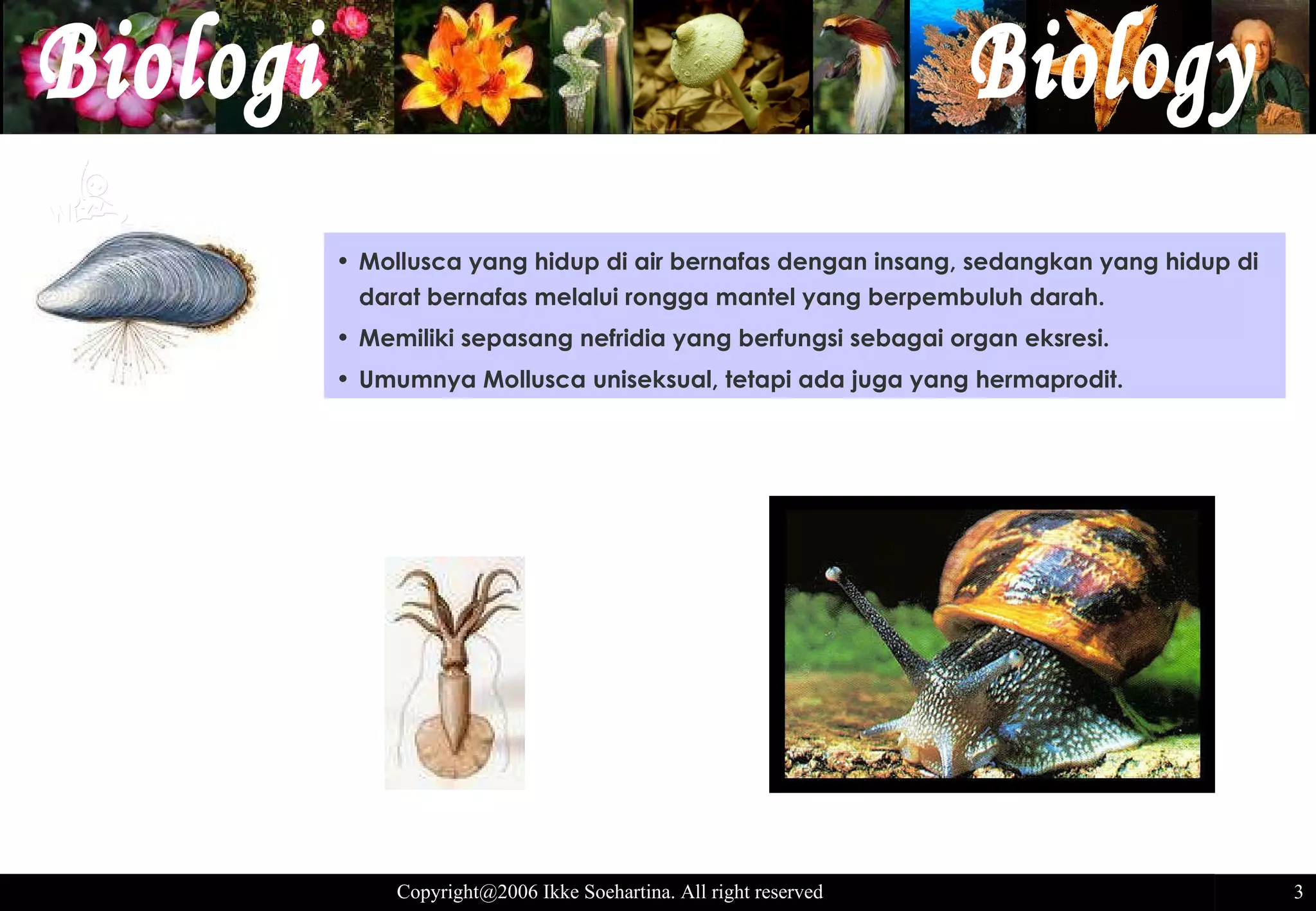 Biologi Biology

• Mollusca yang hidup di air bernafas dengan insang, sedangkan yang hidup di darat bernafas melalui rongga mantel yang berpembuluh darah.
• Memiliki sepasang nefridia yang berfungsi sebagai organ eksresi.
• Umumnya Mollusca uniseksual, tetapi ada juga yang hermaprodit.

Copyright@2006 Ikke Soehartina. All right reserved

3